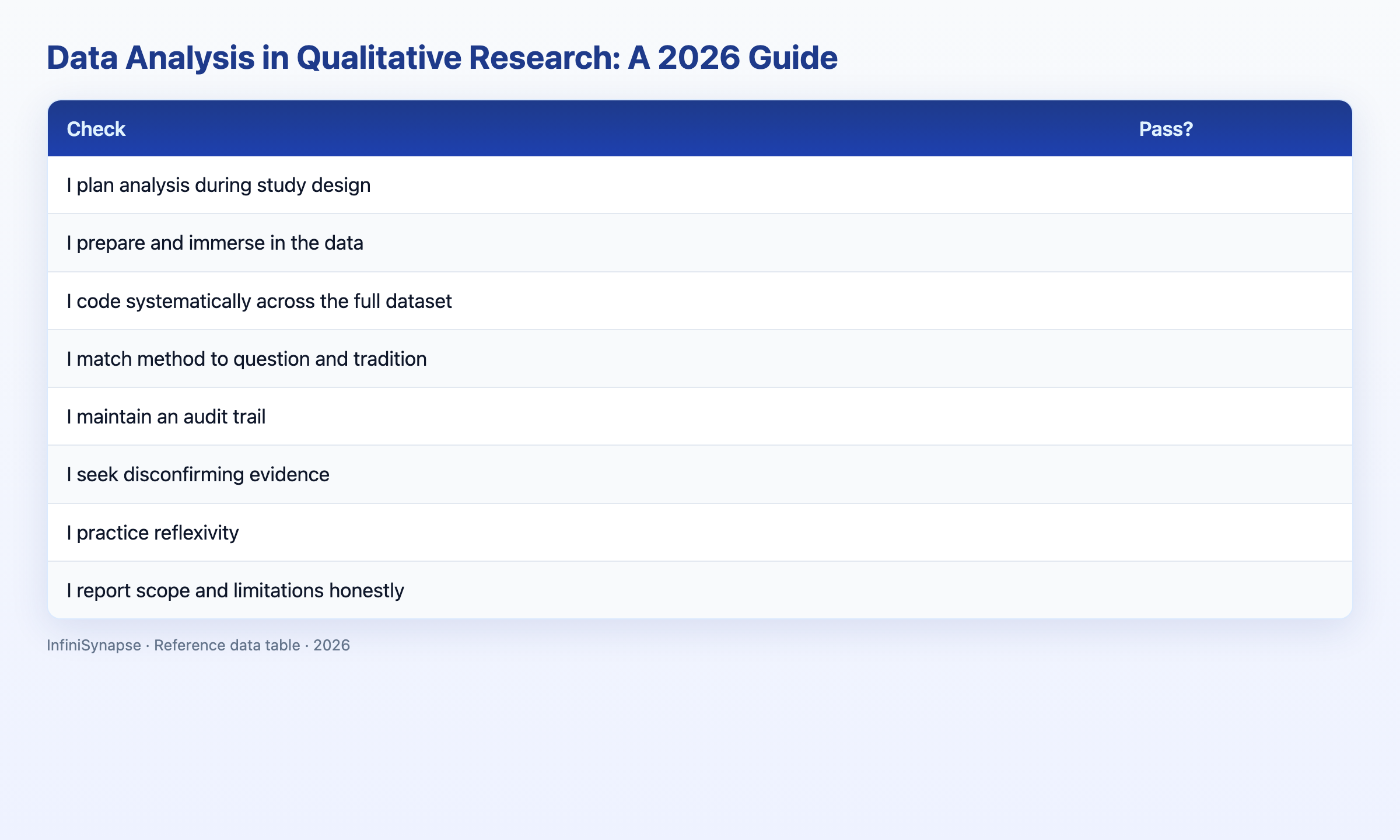 Data Analysis in Qualitative Research: A 2026 Guide

| Check | Pass? |
|---|---|
| I plan analysis during study design | |
| I prepare and immerse in the data | |
| I code systematically across the full dataset | |
| I match method to question and tradition | |
| I maintain an audit trail | |
| I seek disconfirming evidence | |
| I practice reflexivity | |
| I report scope and limitations honestly | |

InfiniSynapse · Reference data table · 2026